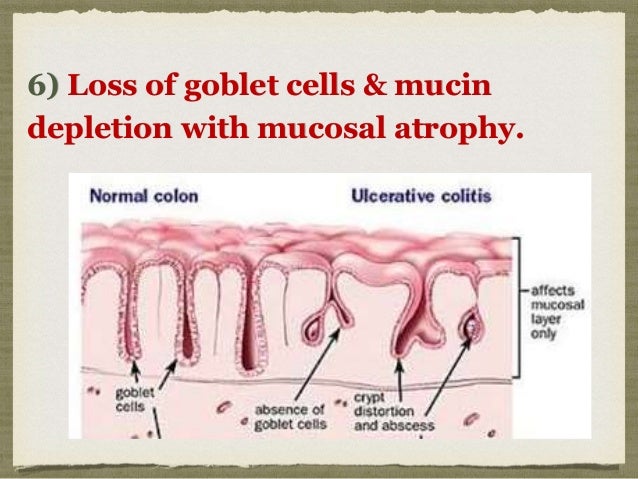 6) Loss of goblet cells & mucin depletion with mucosal atrophy.

Normal colon

Ulcerative colitis

affects mucosal layer only

goblet cells

absence of goblet cells

crypt distortion and abscess